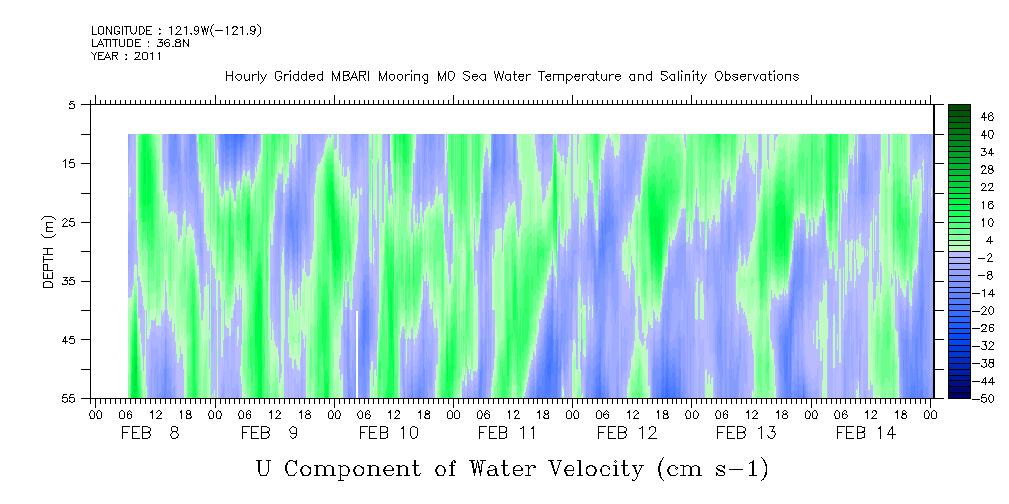 LONGITUDE : 121.9W(-121.9)
LATITUDE : 36.8N
YEAR : 2011

Hourly Gridded MBARI Mooring M0 Sea Water Temperature and Salinity Observations

DEPTH (m)

5
15
25
35
45
55

46
40
34
28
22
16
10
4
-2
-8
-14
-20
-26
-32
-38
-44
-50

00 06 12 18 00 06 12 18 00 06 12 18 00 06 12 18 00 06 12 18 00 06 12 18 00 06 12 18 00

FEB 8 FEB 9 FEB 10 FEB 11 FEB 12 FEB 13 FEB 14

U Component of Water Velocity (cm s-1)